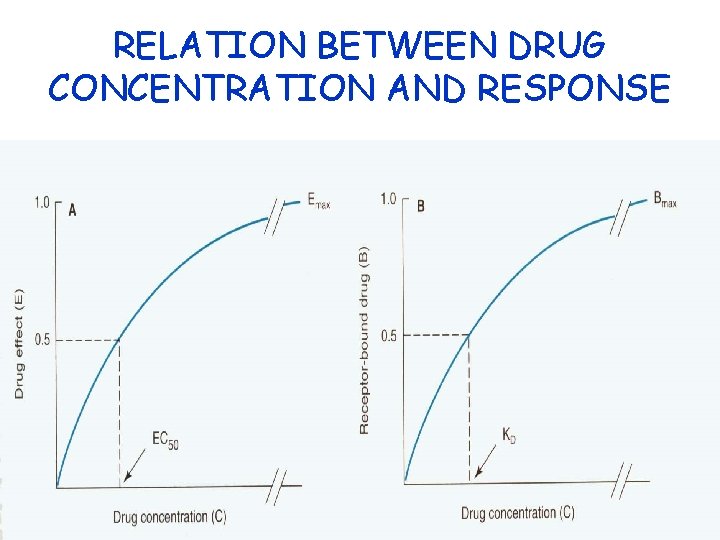 RELATION BETWEEN DRUG CONCENTRATION AND RESPONSE

1.0
A
$E_{max}$
Drug effect (E)
0.5
$EC_{50}$
Drug concentration (C)

1.0
B
$B_{max}$
Receptor-bound drug (B)
0.5
$K_D$
Drug concentration (C)